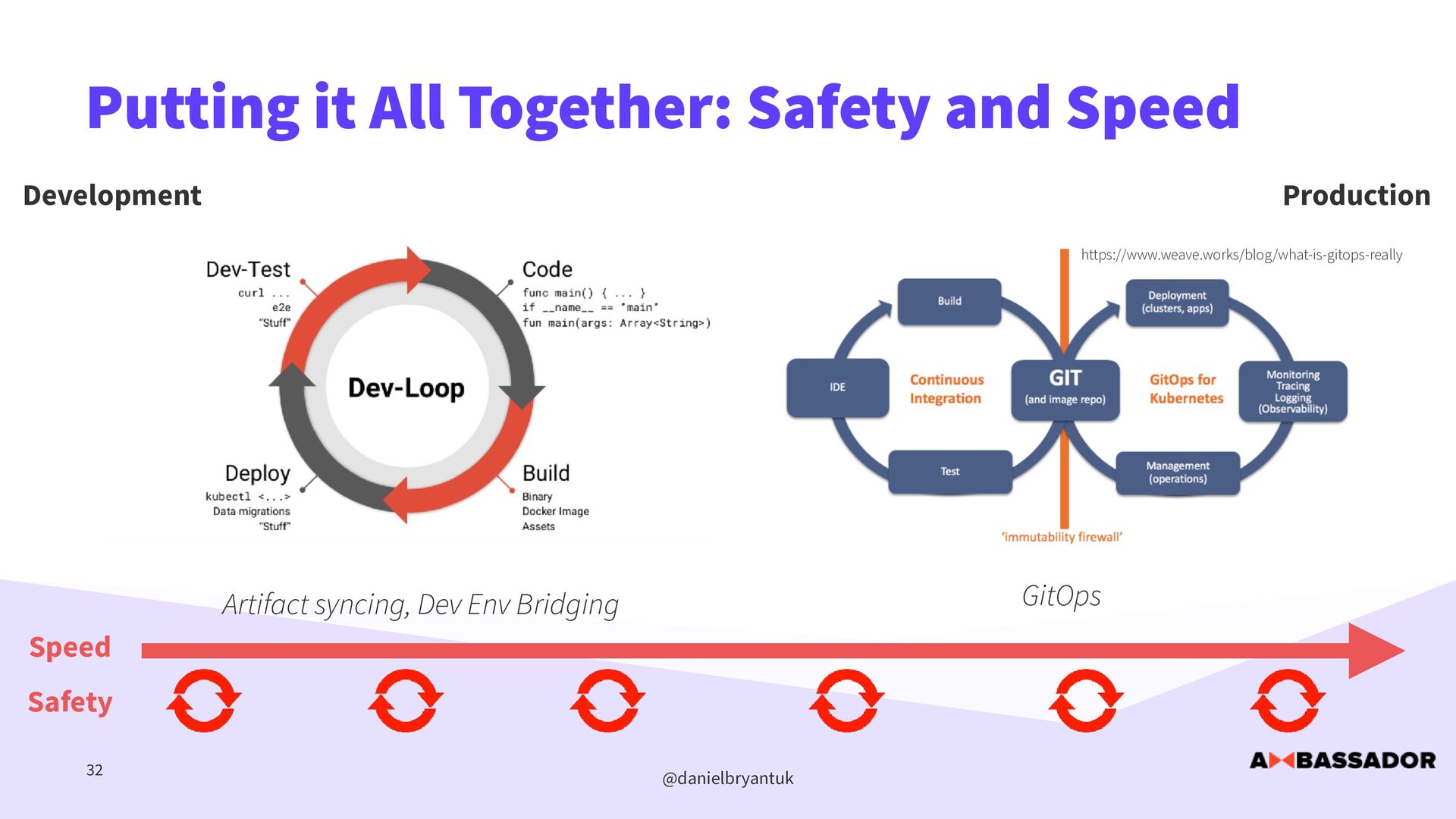 Putting it All Together: Safety and Speed

Development

Production

Dev-Test
curl ...
e2e
"Stuff"

Code
func main() { ... }
if __name__ == "main"
fun main(args: Array<String>)

Dev-Loop

Deploy
kubectl <...>
Data migrations
"Stuff"

Build
Binary
Docker Image
Assets

https://www.weave.works/blog/what-is-gitops-really

Build

IDE

Continuous Integration

Test

GIT
(and image repo)

Deployment (clusters, apps)

GitOps for Kubernetes

Monitoring
Tracing
Logging
(Observability)

Management (operations)

'immutability firewall'

Artifact syncing, Dev Env Bridging

GitOps

Speed

Safety

32

@danielbryantuk

AMBASSADOR